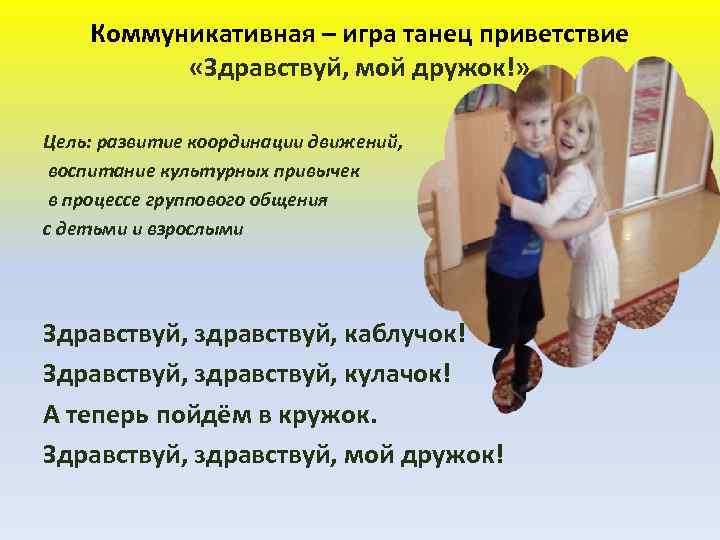 Коммуникативная – игра танец приветствие
«Здравствуй, мой дружок!»

Цель: развитие координации движений, воспитание культурных привычек в процессе группового общения с детьми и взрослыми

Здравствуй, здравствуй, каблучок!
Здравствуй, здравствуй, кулачок!
А теперь пойдём в кружок.
Здравствуй, здравствуй, мой дружок!